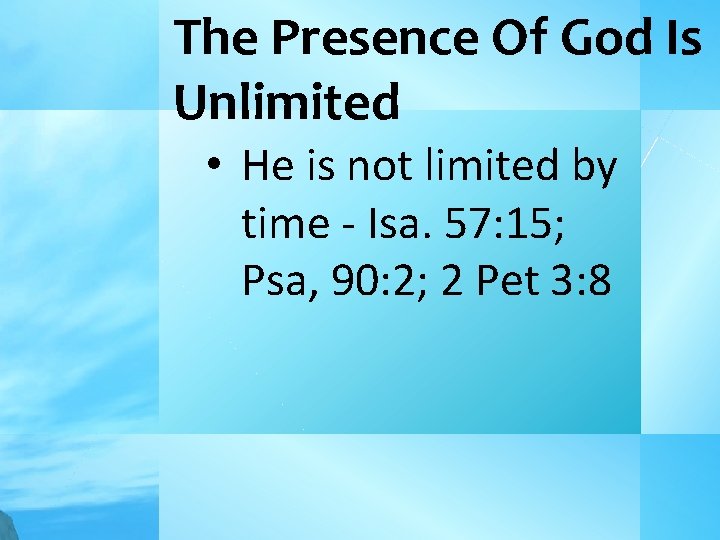 The Presence Of God Is Unlimited

• He is not limited by time - Isa. 57:15; Psa, 90:2; 2 Pet 3:8